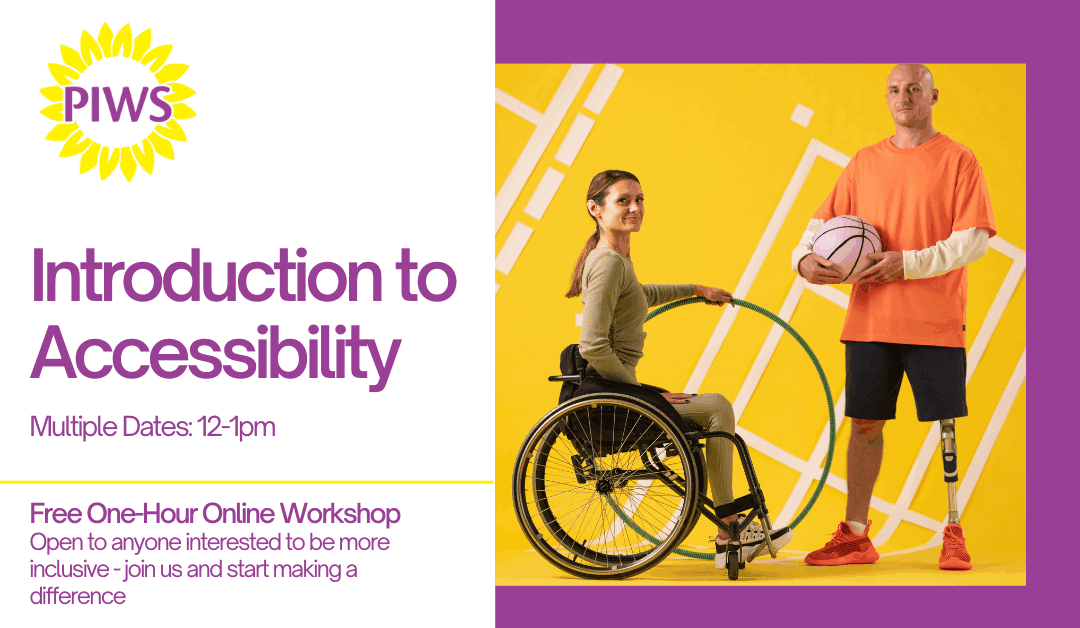 PIWS

Introduction to Accessibility

Multiple Dates: 12-1pm

Free One-Hour Online Workshop
Open to anyone interested to be more inclusive - join us and start making a difference